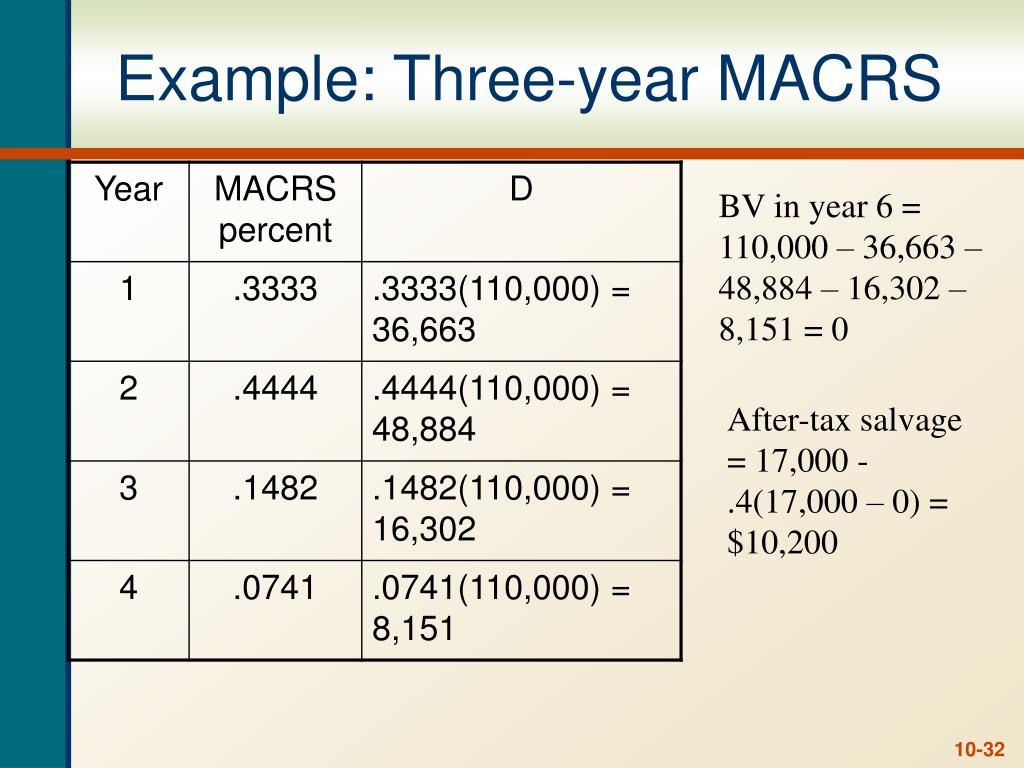 Example: Three-year MACRS

| Year | MACRS percent | D |
|---|---|---|
| 1 | .3333 | .3333(110,000) = 36,663 |
| 2 | .4444 | .4444(110,000) = 48,884 |
| 3 | .1482 | .1482(110,000) = 16,302 |
| 4 | .0741 | .0741(110,000) = 8,151 |

BV in year 6 = 110,000 – 36,663 – 48,884 – 16,302 – 8,151 = 0

After-tax salvage = 17,000 - .4(17,000 – 0) = $10,200

10-32